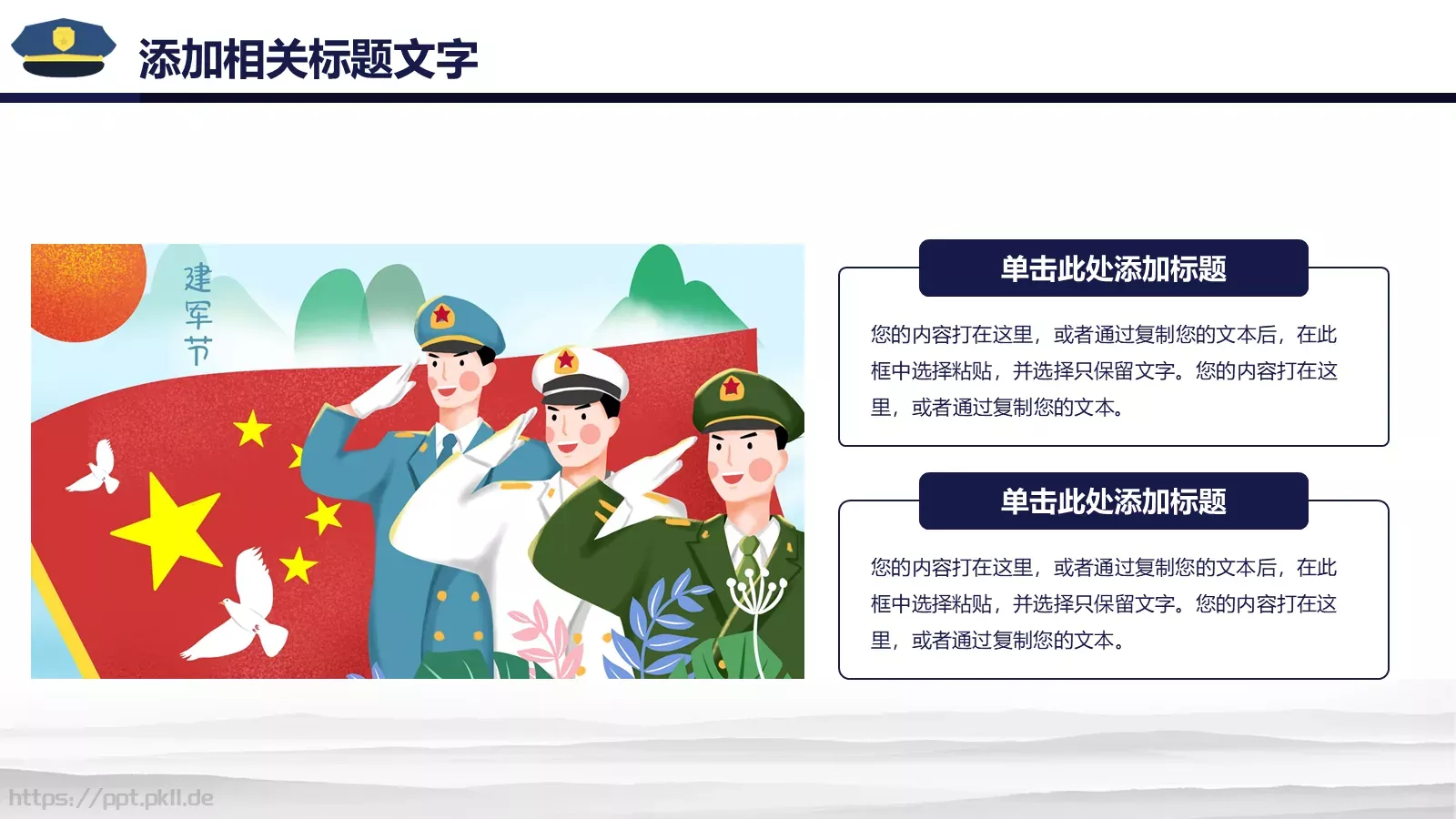 添加相关标题文字

建军节

单击此处添加标题

您的内容打在这里，或者通过复制您的文本后，在此框中选择粘贴，并选择只保留文字。您的内容打在这里，或者通过复制您的文本。

单击此处添加标题

您的内容打在这里，或者通过复制您的文本后，在此框中选择粘贴，并选择只保留文字。您的内容打在这里，或者通过复制您的文本。

https://ppt.pkll.de